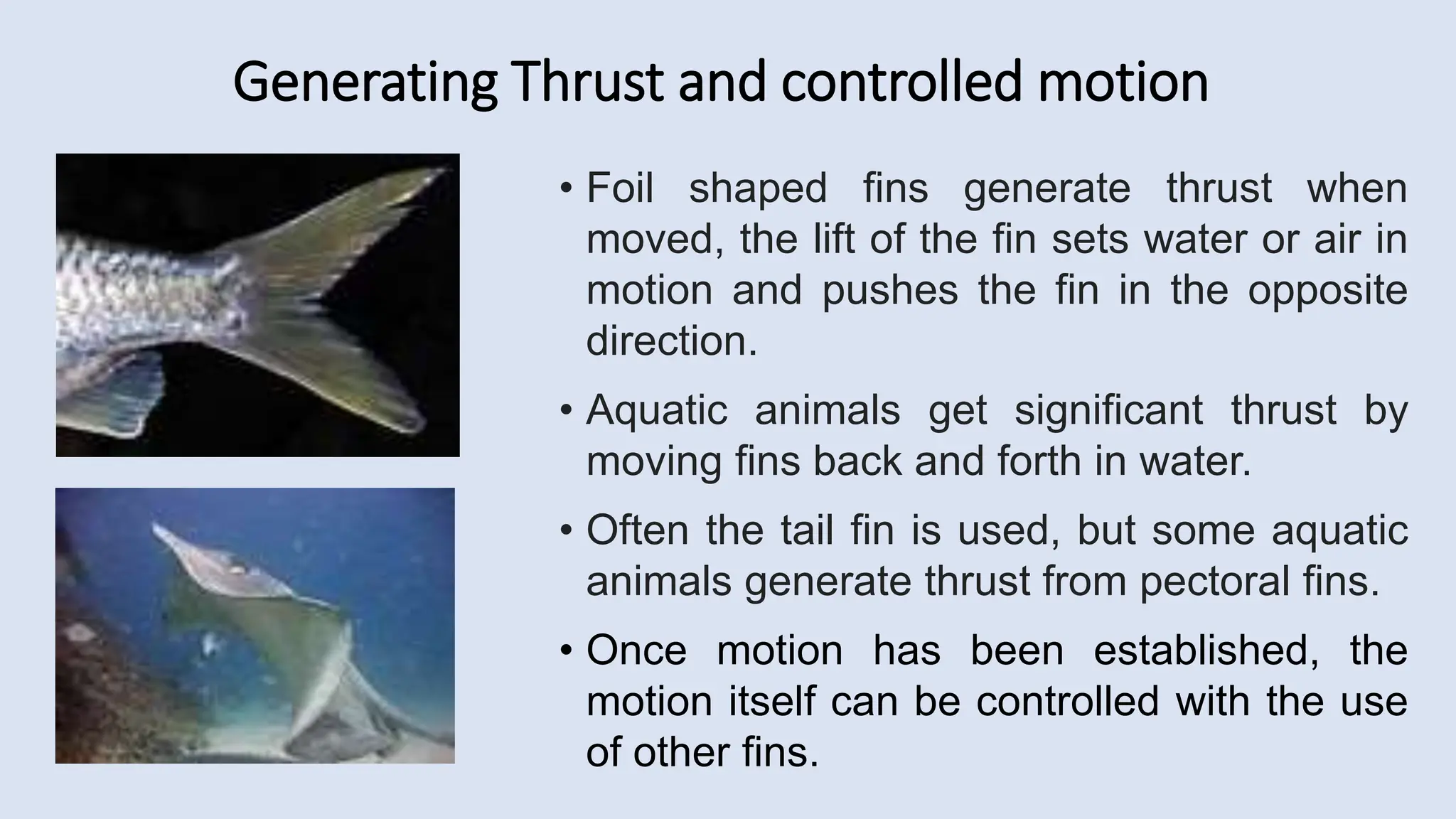 Generating Thrust and controlled motion

• Foil shaped fins generate thrust when moved, the lift of the fin sets water or air in motion and pushes the fin in the opposite direction.

• Aquatic animals get significant thrust by moving fins back and forth in water.

• Often the tail fin is used, but some aquatic animals generate thrust from pectoral fins.

• Once motion has been established, the motion itself can be controlled with the use of other fins.